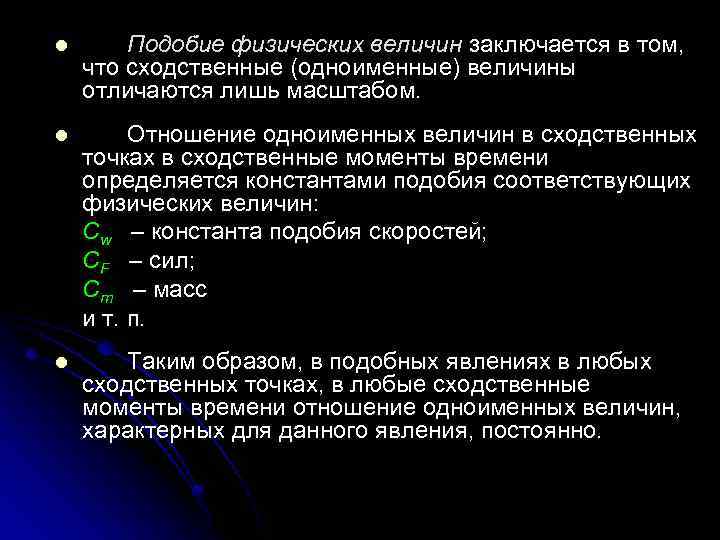 Подобие физических величин заключается в том, что сходственные (одноименные) величины отличаются лишь масштабом.

Отношение одноименных величин в сходственных точках в сходственные моменты времени определяется константами подобия соответствующих физических величин:
$C_w$ – константа подобия скоростей;
$C_F$ – сил;
$C_m$ – масс
и т. п.

Таким образом, в подобных явлениях в любых сходственных точках, в любые сходственные моменты времени отношение одноименных величин, характерных для данного явления, постоянно.